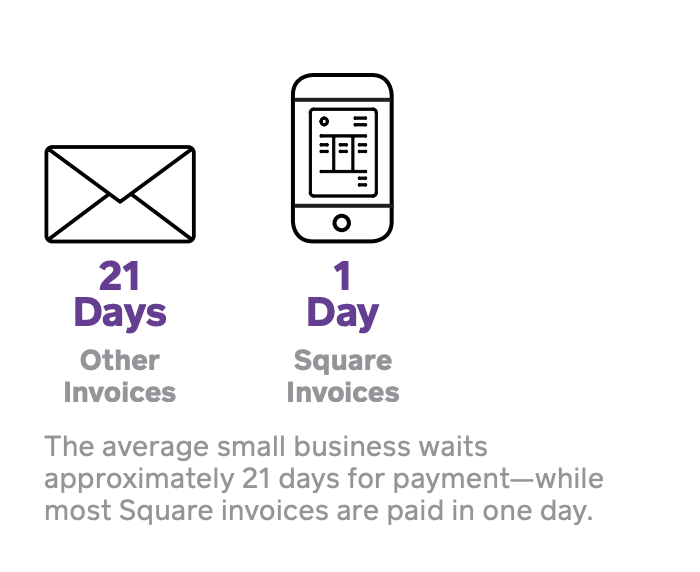 21
Days
Other
Invoices

1
Day
Square
Invoices

The average small business waits approximately 21 days for payment—while most Square invoices are paid in one day.